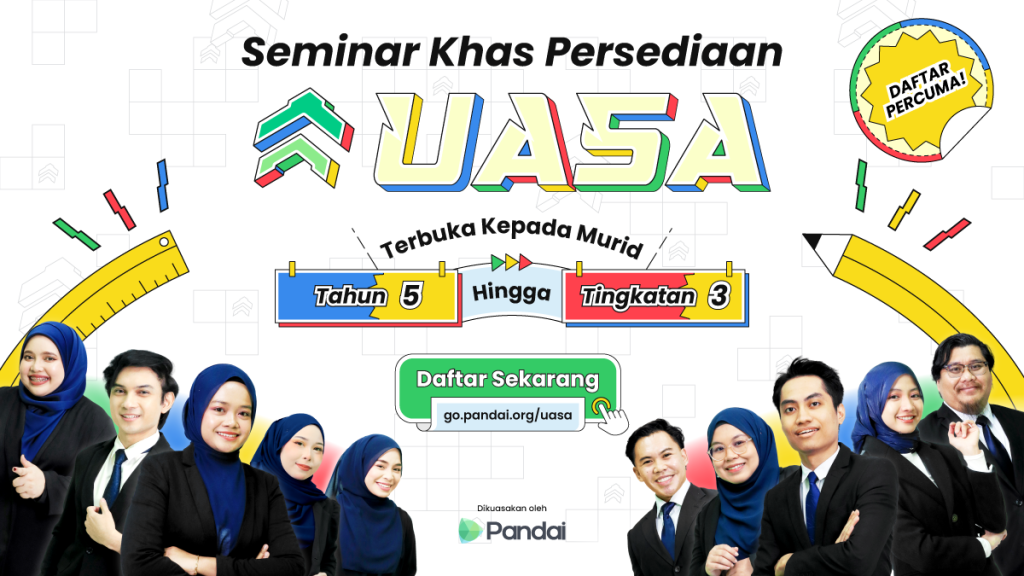 Seminar Khas Persediaan

UASA

DAFTAR PERCUMA!

Terbuka Kepada Murid

Tahun 5 Hingga Tingkatan 3

Daftar Sekarang

go.pandai.org/uasa

Dikuasakan oleh

Pandai